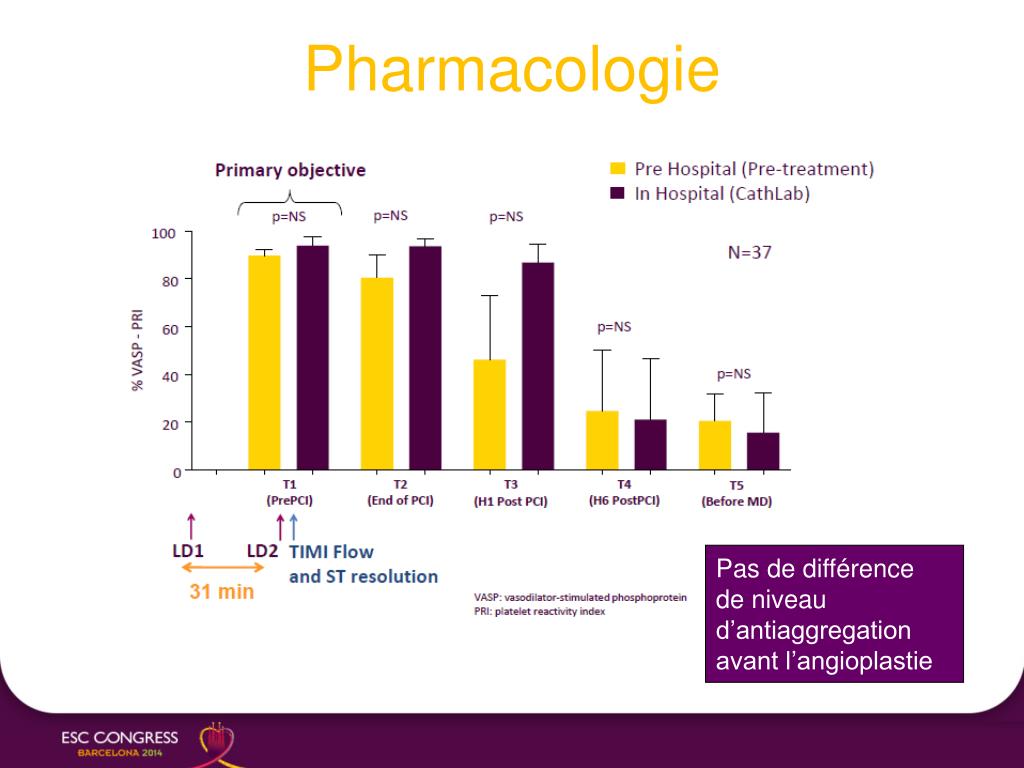 Pharmacologie

Primary objective

Pre Hospital (Pre-treatment)
In Hospital (CathLab)

p=NS
p=NS
p=NS
p=NS
p=NS

N=37

% VASP - PRI

100
80
60
40
20
0

T1 (PrePCI)
T2 (End of PCI)
T3 (H1 Post PCI)
T4 (H6 PostPCI)
T5 (Before MD)

LD1
LD2
TIMI Flow and ST resolution
31 min

VASP: vasodilator-stimulated phosphoprotein
PRI: platelet reactivity index

Pas de différence de niveau d'antiaggregation avant l'angioplastie

ESC CONGRESS
BARCELONA 2014